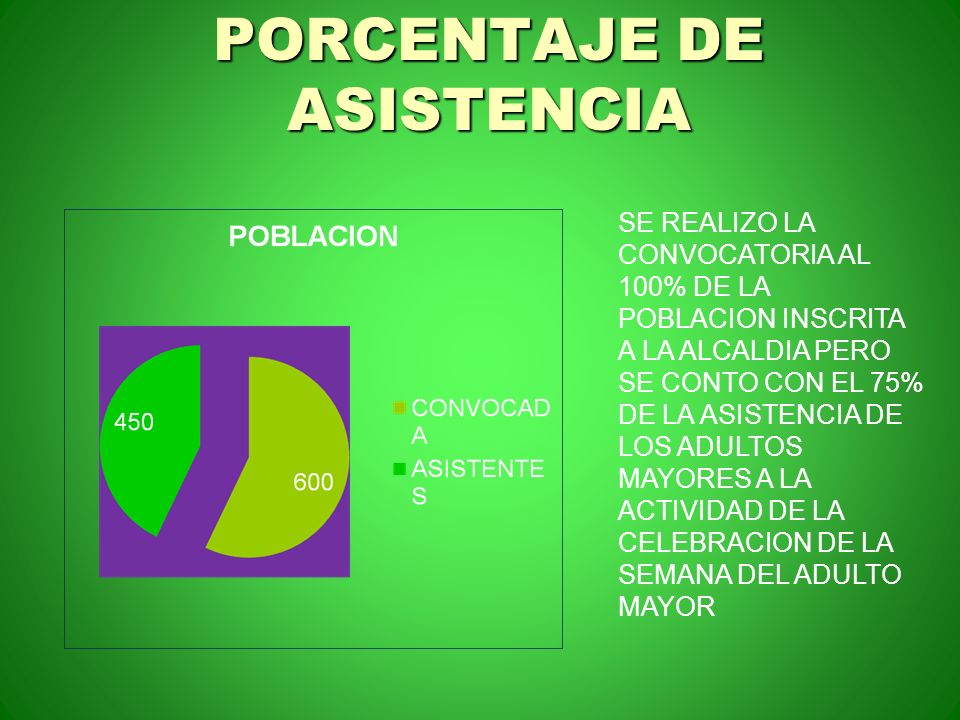 PORCENTAJE DE ASISTENCIA

POBLACION

450

600

CONVOCADA

ASISTENTES

SE REALIZO LA CONVOCATORIA AL 100% DE LA POBLACION INSCRITA A LA ALCALDIA PERO SE CONTO CON EL 75% DE LA ASISTENCIA DE LOS ADULTOS MAYORES A LA ACTIVIDAD DE LA CELEBRACION DE LA SEMANA DEL ADULTO MAYOR